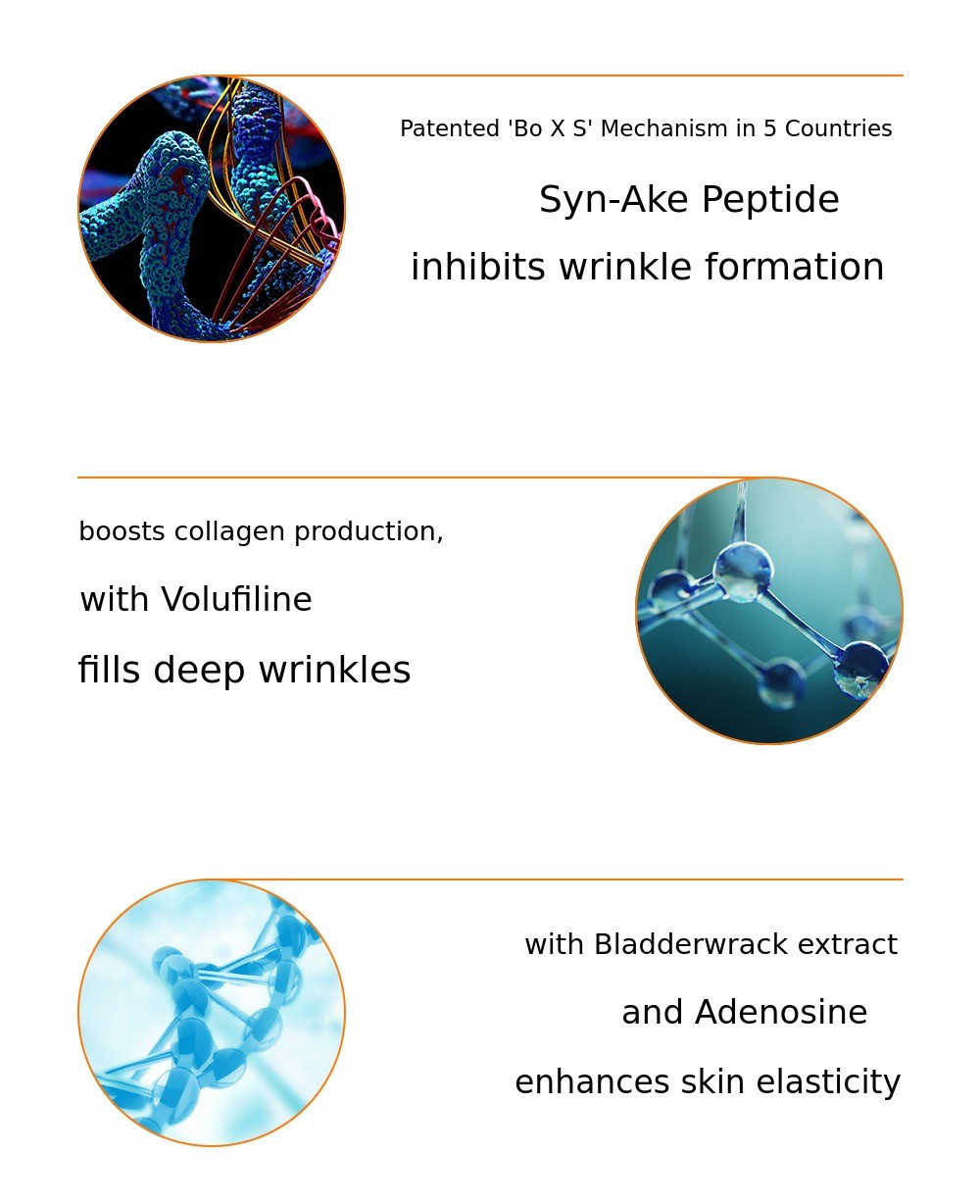 Patented 'Bo X S' Mechanism in 5 Countries

Syn-Ake Peptide

inhibits wrinkle formation

boosts collagen production,

with Volufiline

fills deep wrinkles

with Bladderwrack extract

and Adenosine

enhances skin elasticity